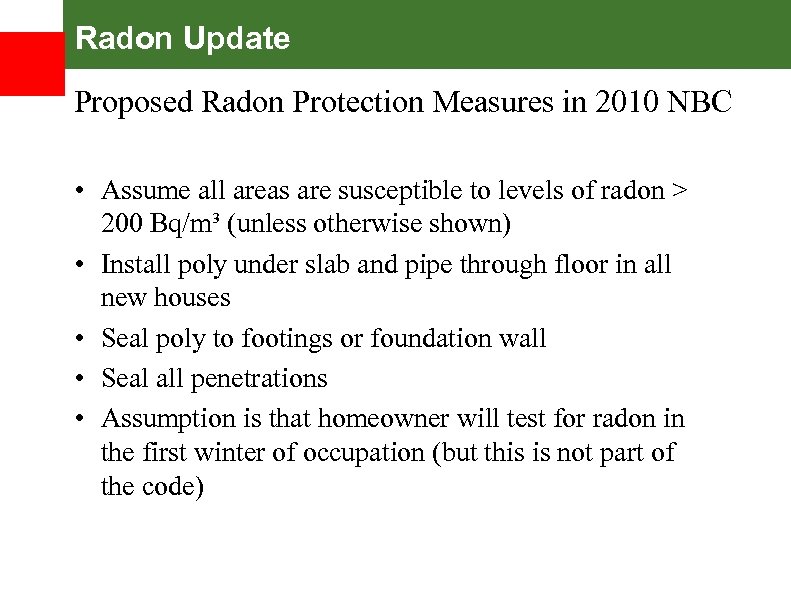 Radon Update

Proposed Radon Protection Measures in 2010 NBC

• Assume all areas are susceptible to levels of radon > 200 Bq/m³ (unless otherwise shown)
• Install poly under slab and pipe through floor in all new houses
• Seal poly to footings or foundation wall
• Seal all penetrations
• Assumption is that homeowner will test for radon in the first winter of occupation (but this is not part of the code)